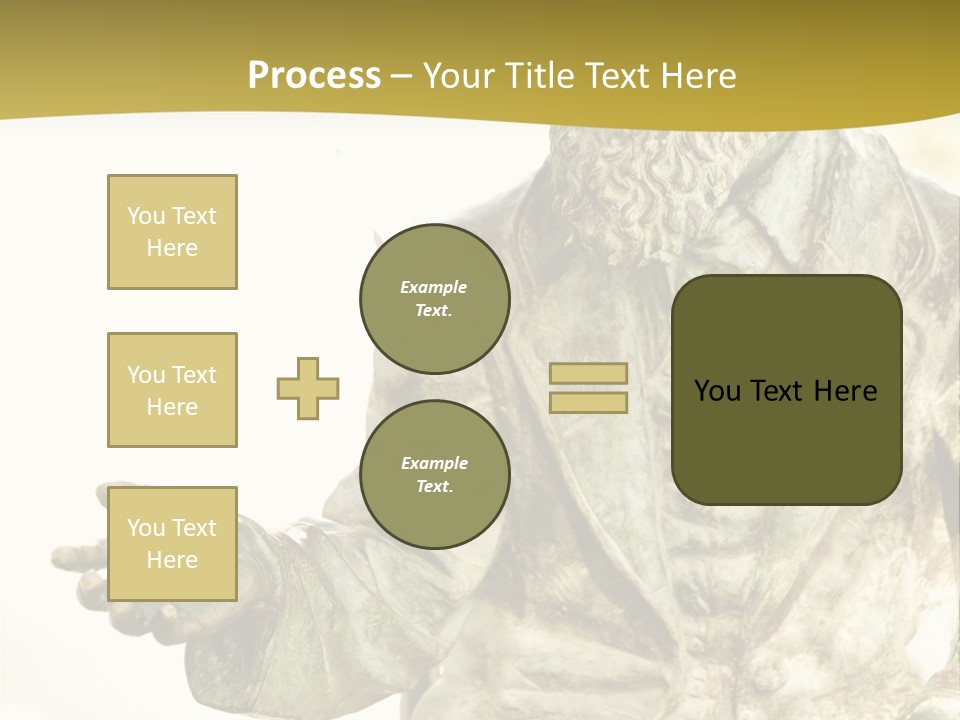 Process – Your Title Text Here

You Text Here

You Text Here

You Text Here

Example Text.

Example Text.

You Text Here